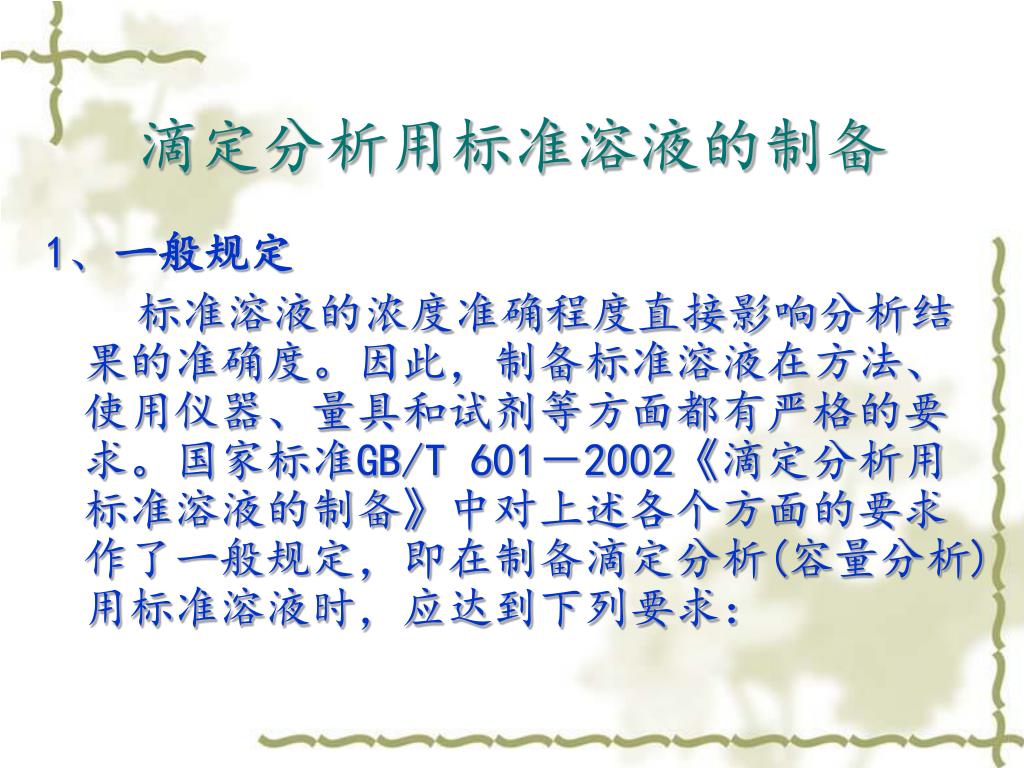 滴定分析用标准溶液的制备

1、一般规定

标准溶液的浓度准确程度直接影响分析结果的准确度。因此，制备标准溶液在方法、使用仪器、量具和试剂等方面都有严格的要求。国家标准GB/T 601－2002《滴定分析用标准溶液的制备》中对上述各个方面的要求作了一般规定，即在制备滴定分析(容量分析)用标准溶液时，应达到下列要求：